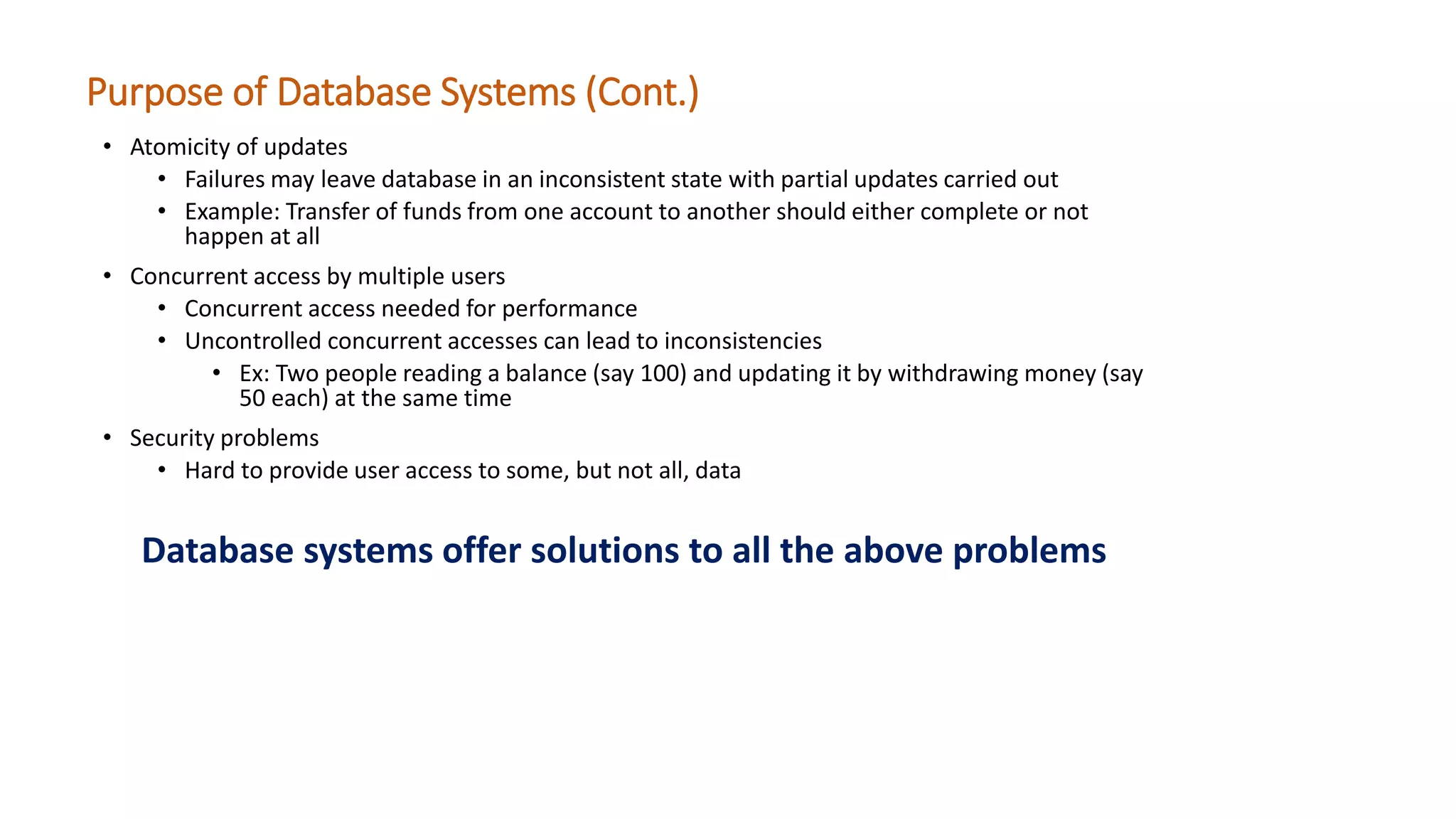 Purpose of Database Systems (Cont.)

• Atomicity of updates
  • Failures may leave database in an inconsistent state with partial updates carried out
  • Example: Transfer of funds from one account to another should either complete or not happen at all

• Concurrent access by multiple users
  • Concurrent access needed for performance
  • Uncontrolled concurrent accesses can lead to inconsistencies
    • Ex: Two people reading a balance (say 100) and updating it by withdrawing money (say 50 each) at the same time

• Security problems
  • Hard to provide user access to some, but not all, data

Database systems offer solutions to all the above problems